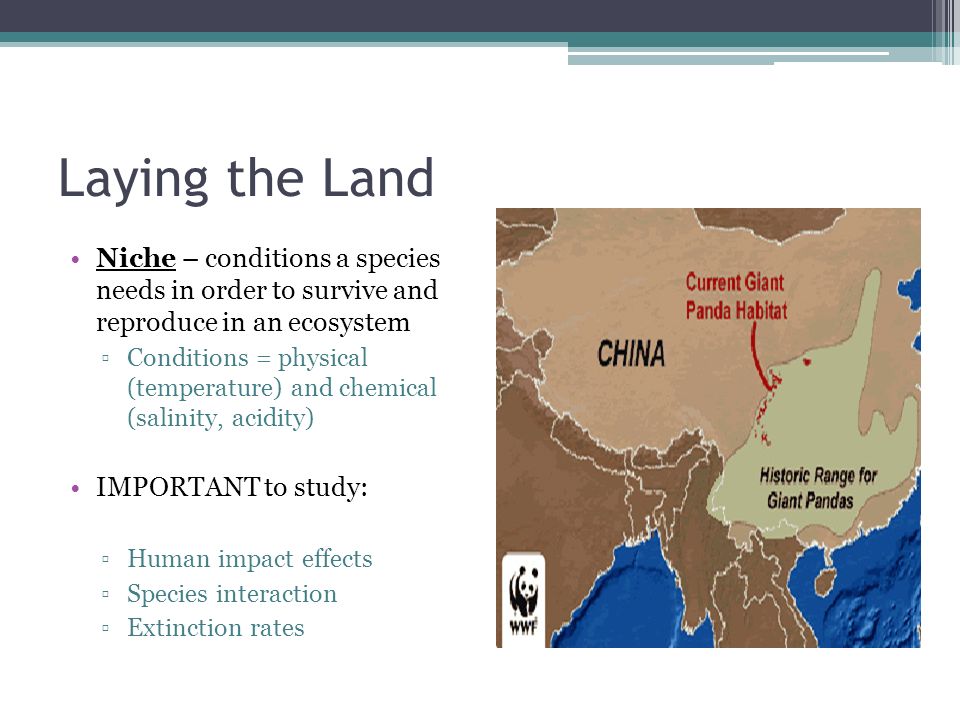 Laying the Land

• Niche – conditions a species needs in order to survive and reproduce in an ecosystem
 ▫ Conditions = physical (temperature) and chemical (salinity, acidity)

• IMPORTANT to study:

 ▫ Human impact effects
 ▫ Species interaction
 ▫ Extinction rates

Current Giant Panda Habitat

CHINA

Historic Range for Giant Pandas

WWF